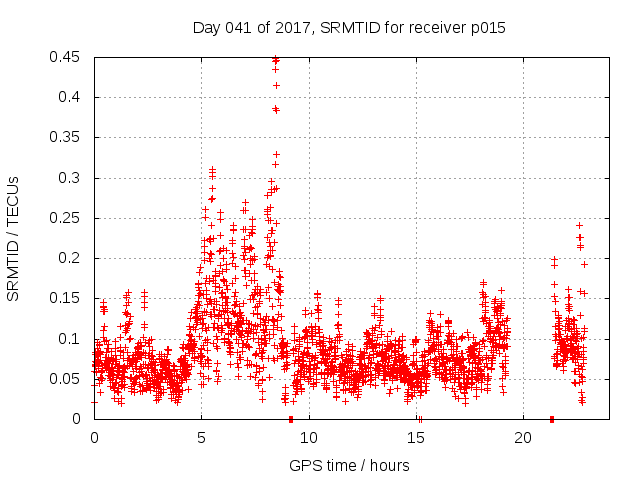 Day 041 of 2017, SRMTID for receiver p015

SRMTID / TECUs

0.45
0.4
0.35
0.3
0.25
0.2
0.15
0.1
0.05
0

0
5
10
15
20

GPS time / hours